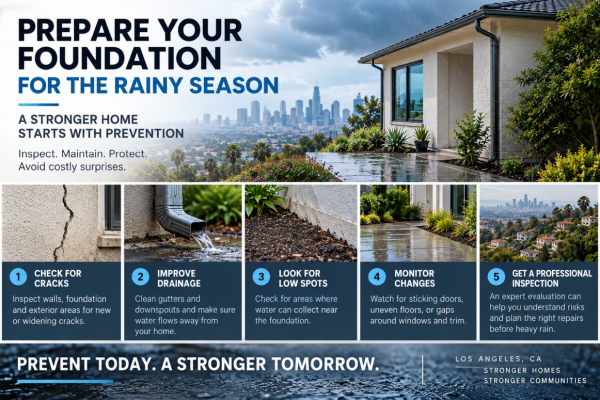 PREPARE YOUR FOUNDATION
FOR THE RAINY SEASON

A STRONGER HOME STARTS WITH PREVENTION

Inspect. Maintain. Protect. Avoid costly surprises.

1 CHECK FOR CRACKS
Inspect walls, foundation and exterior areas for new or widening cracks.

2 IMPROVE DRAINAGE
Clean gutters and downspouts and make sure water flows away from your home.

3 LOOK FOR LOW SPOTS
Check for areas where water can collect near the foundation.

4 MONITOR CHANGES
Watch for sticking doors, uneven floors, or gaps around windows and trim.

5 GET A PROFESSIONAL INSPECTION
An expert evaluation can help you understand risks and plan the right repairs before heavy rain.

PREVENT TODAY. A STRONGER TOMORROW.

LOS ANGELES, CA
STRONGER HOMES
STRONGER COMMUNITIES